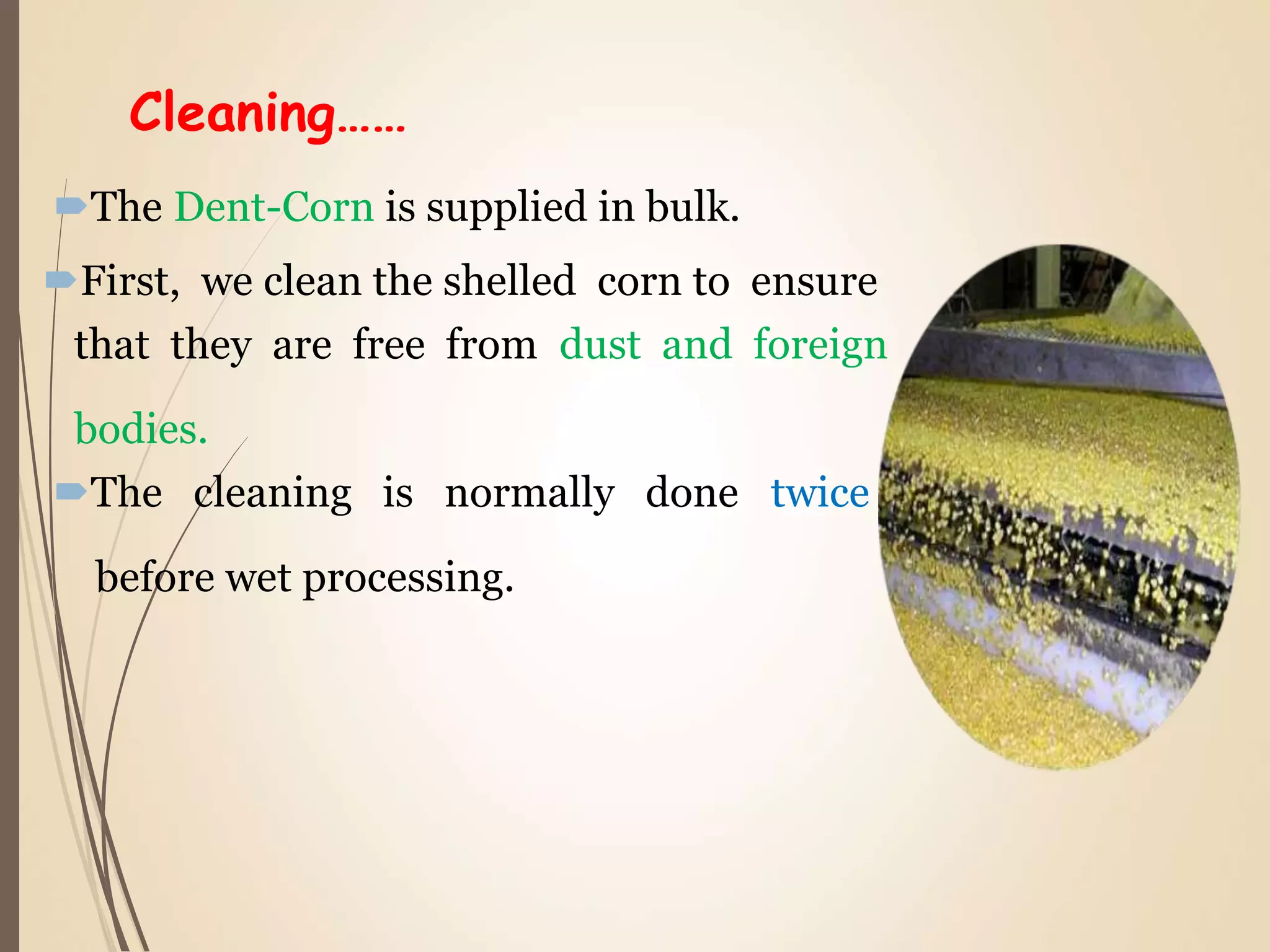 Cleaning……

The Dent-Corn is supplied in bulk.

First, we clean the shelled corn to ensure that they are free from dust and foreign bodies.

The cleaning is normally done twice before wet processing.